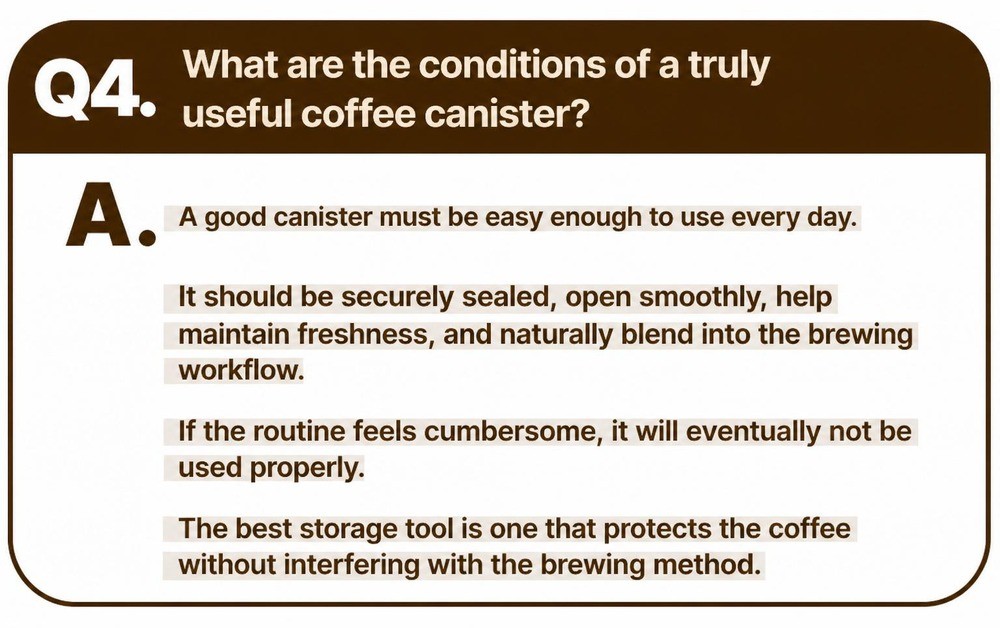 Q4. What are the conditions of a truly useful coffee canister?

A. A good canister must be easy enough to use every day.

It should be securely sealed, open smoothly, help maintain freshness, and naturally blend into the brewing workflow.

If the routine feels cumbersome, it will eventually not be used properly.

The best storage tool is one that protects the coffee without interfering with the brewing method.